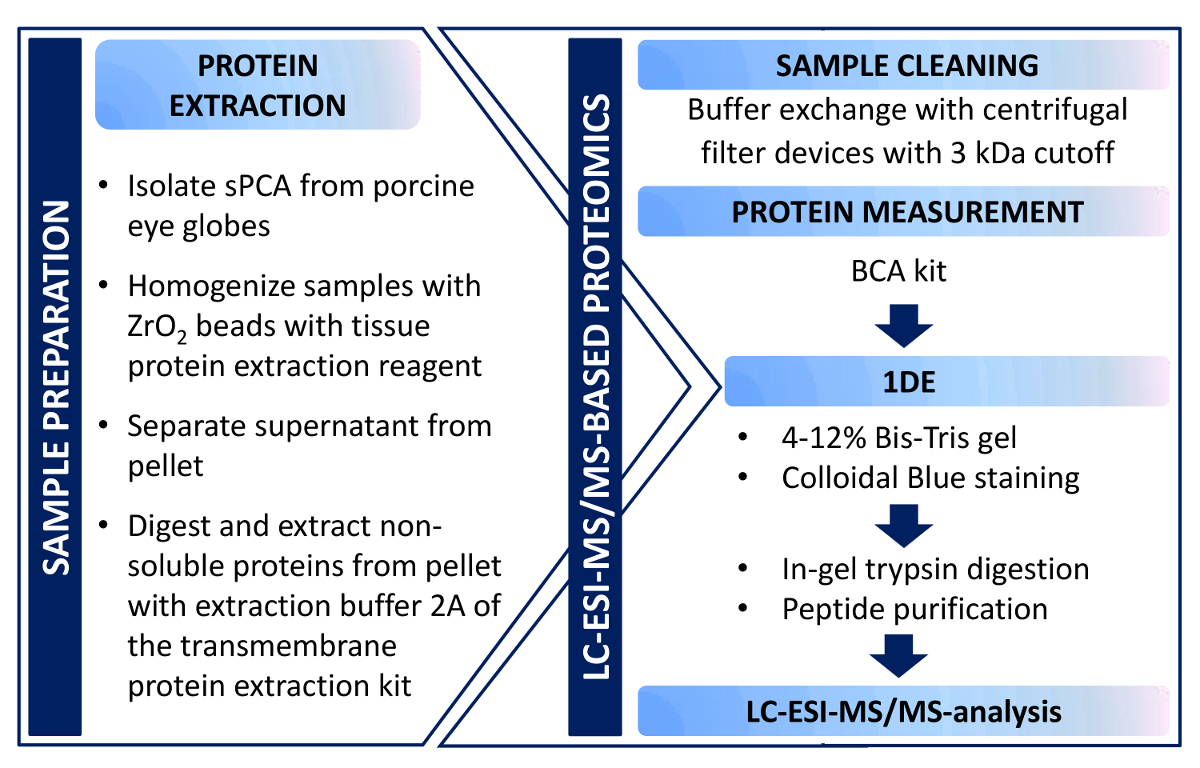 SAMPLE PREPARATION

PROTEIN EXTRACTION

• Isolate sPCA from porcine eye globes
• Homogenize samples with $ZrO_2$ beads with tissue protein extraction reagent
• Separate supernatant from pellet
• Digest and extract non-soluble proteins from pellet with extraction buffer 2A of the transmembrane protein extraction kit

LC-ESI-MS/MS-BASED PROTEOMICS

SAMPLE CLEANING

Buffer exchange with centrifugal filter devices with 3 kDa cutoff

PROTEIN MEASUREMENT

BCA kit

1DE

• 4-12% Bis-Tris gel
• Colloidal Blue staining

• In-gel trypsin digestion
• Peptide purification

LC-ESI-MS/MS-analysis